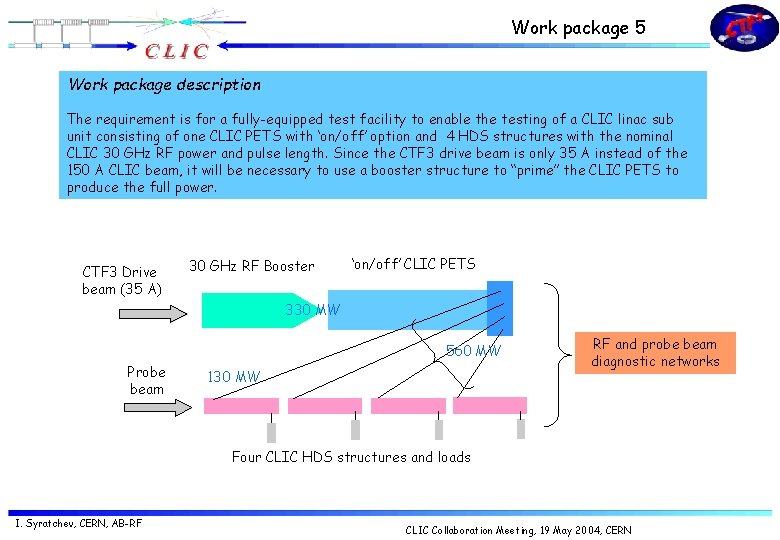 CLIC

Work package 5

CTF3

Work package description

The requirement is for a fully-equipped test facility to enable the testing of a CLIC linac sub unit consisting of one CLIC PETS with 'on/off' option and 4 HDS structures with the nominal CLIC 30 GHz RF power and pulse length. Since the CTF3 drive beam is only 35 A instead of the 150 A CLIC beam, it will be necessary to use a booster structure to "prime" the CLIC PETS to produce the full power.

CTF3 Drive beam (35 A)

30 GHz RF Booster

'on/off' CLIC PETS

330 MW

560 MW

130 MW

Probe beam

RF and probe beam diagnostic networks

Four CLIC HDS structures and loads

I. Syratchev, CERN, AB-RF

CLIC Collaboration Meeting, 19 May 2004, CERN